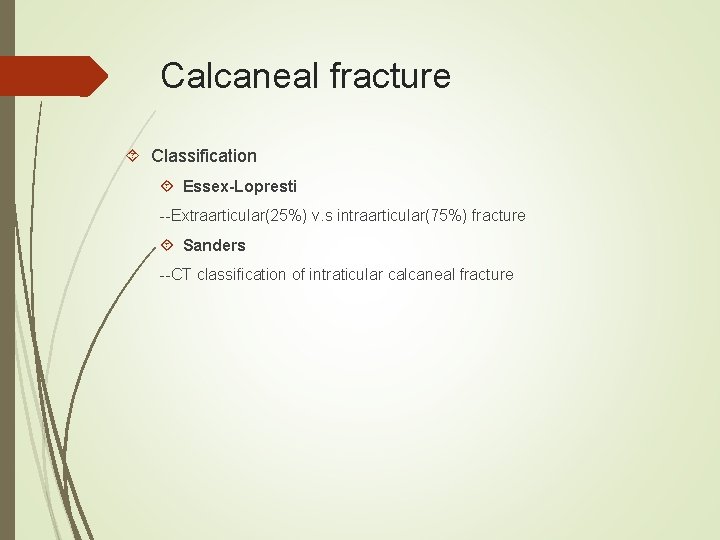 Calcaneal fracture

Classification

Essex-Lopresti

--Extraarticular(25%) v.s intraarticular(75%) fracture

Sanders

--CT classification of intraticular calcaneal fracture